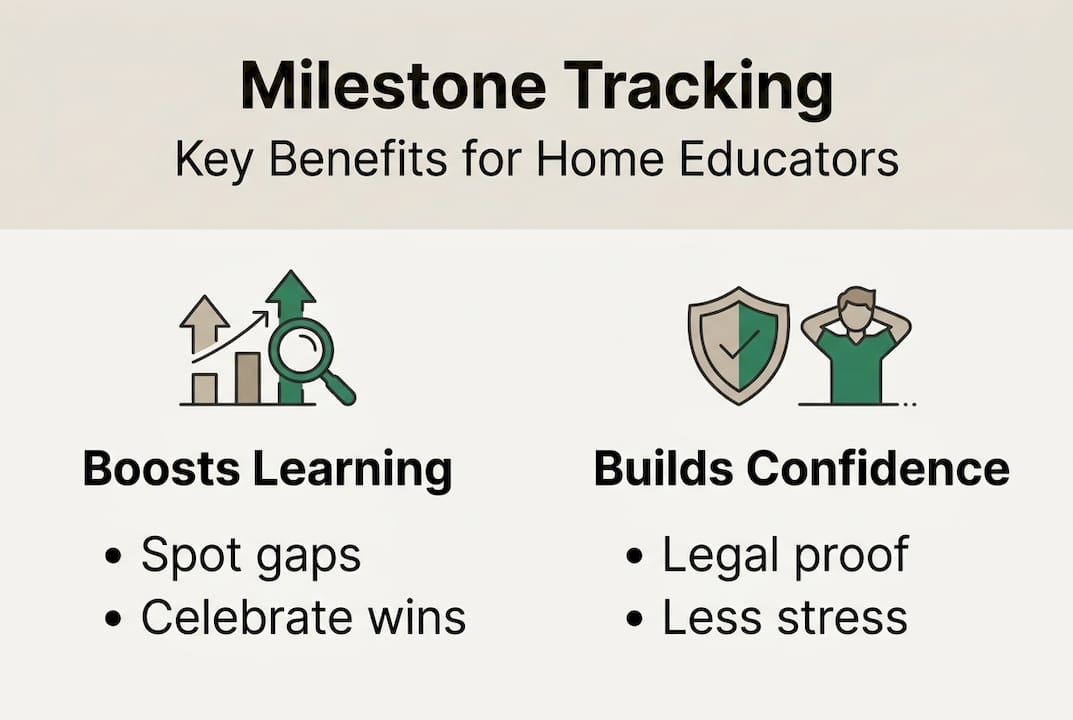 Milestone Tracking
Key Benefits for Home Educators

Boosts Learning
• Spot gaps
• Celebrate wins

Builds Confidence
• Legal proof
• Less stress